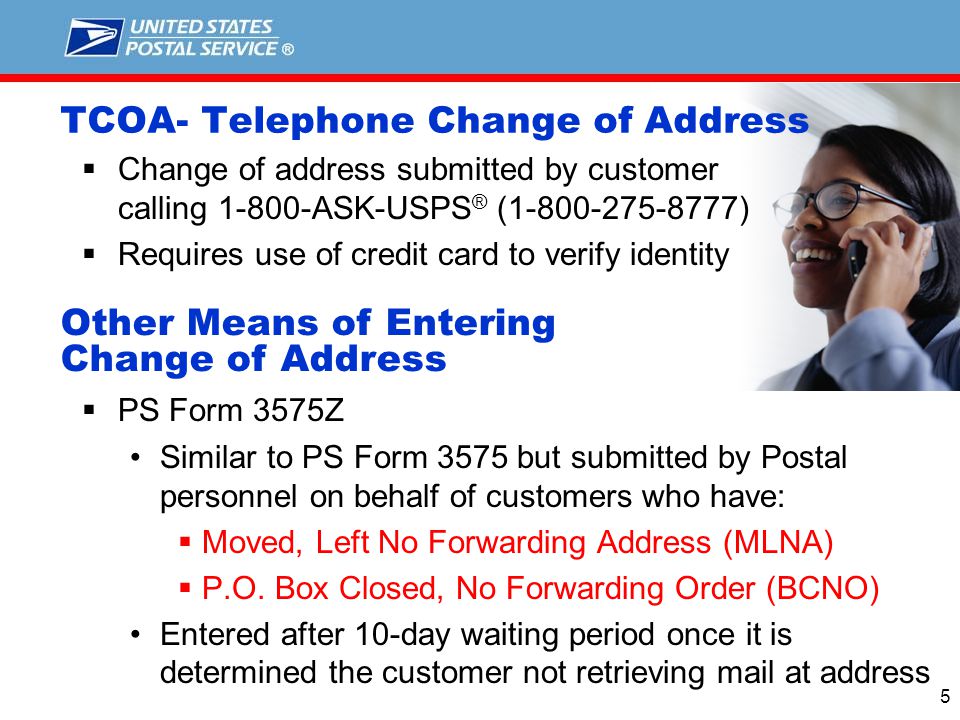 UNITED STATES POSTAL SERVICE ®

TCOA- Telephone Change of Address

▪ Change of address submitted by customer calling 1-800-ASK-USPS® (1-800-275-8777)
▪ Requires use of credit card to verify identity

Other Means of Entering Change of Address

▪ PS Form 3575Z
• Similar to PS Form 3575 but submitted by Postal personnel on behalf of customers who have:
▪ Moved, Left No Forwarding Address (MLNA)
▪ P.O. Box Closed, No Forwarding Order (BCNO)
• Entered after 10-day waiting period once it is determined the customer not retrieving mail at address

5